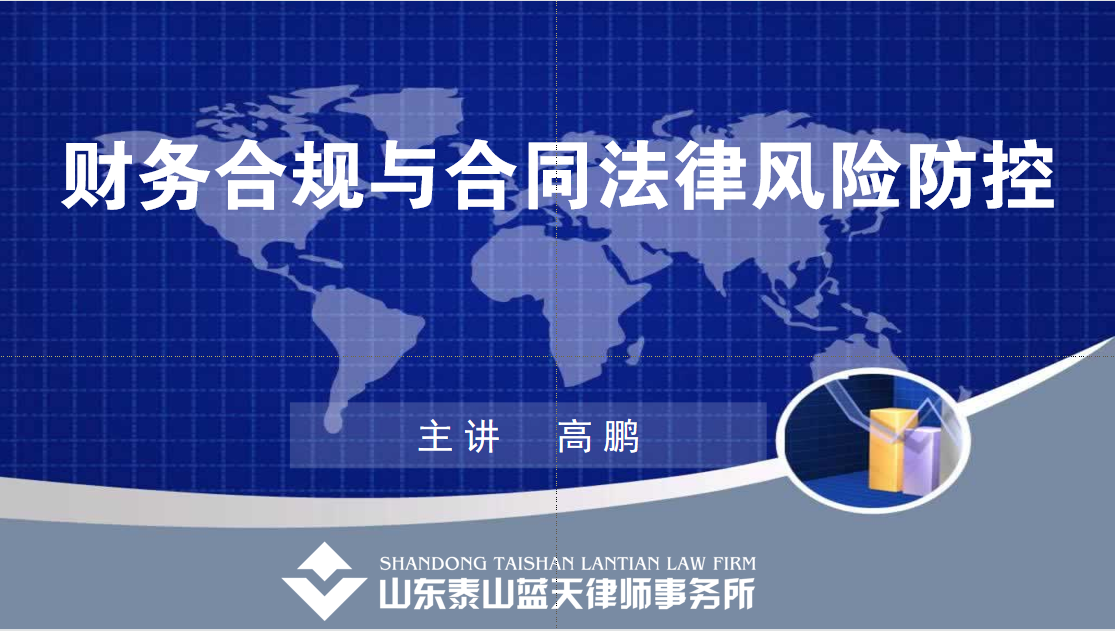 财务合规与合同法律风险防控

主讲 高鹏

SHANDONG TAISHAN LANTIAN LAW FIRM
山东泰山蓝天律师事务所